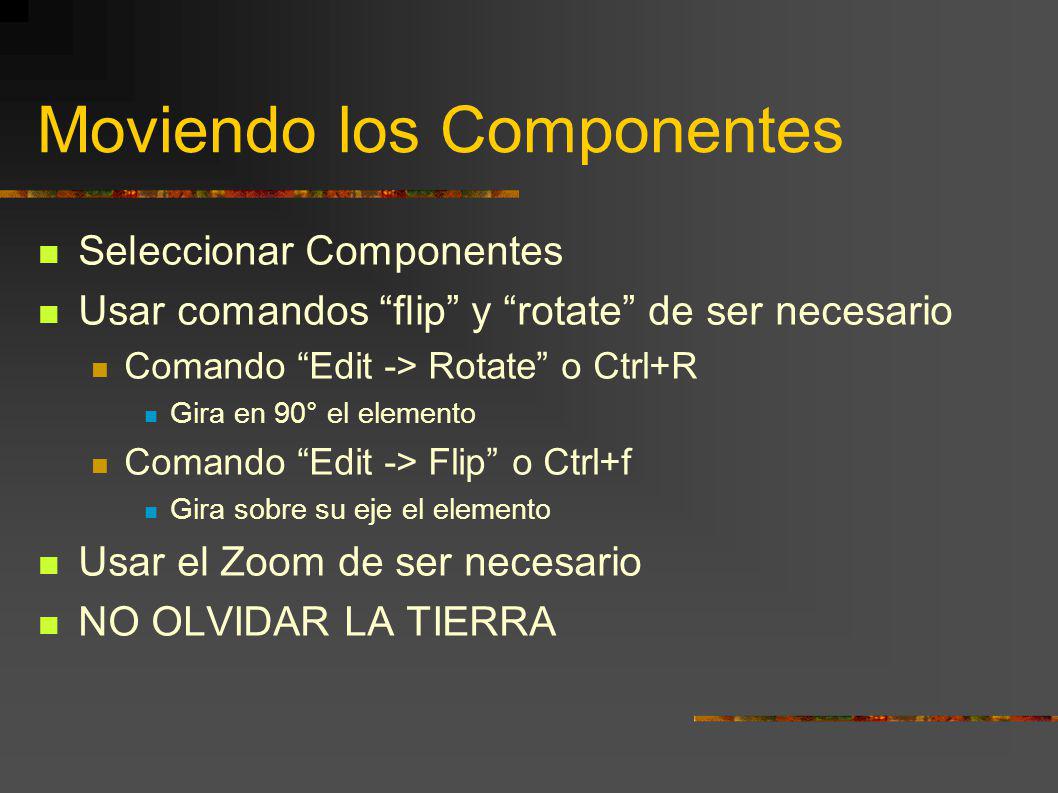 Moviendo los Componentes

Seleccionar Componentes

Usar comandos “flip” y “rotate” de ser necesario

Comando “Edit -> Rotate” o Ctrl+R

Gira en 90° el elemento

Comando “Edit -> Flip” o Ctrl+f

Gira sobre su eje el elemento

Usar el Zoom de ser necesario

NO OLVIDAR LA TIERRA